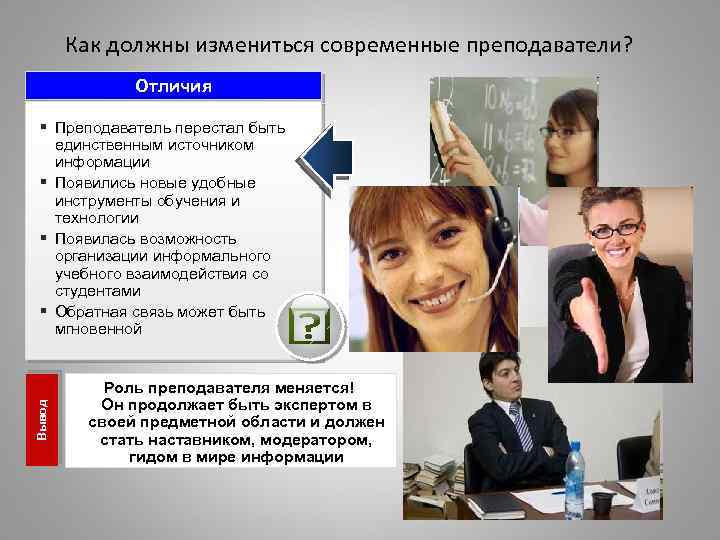 Как должны измениться современные преподаватели?

Отличия

▪ Преподаватель перестал быть единственным источником информации
▪ Появились новые удобные инструменты обучения и технологии
▪ Появилась возможность организации информального учебного взаимодействия со студентами
▪ Обратная связь может быть мгновенной

?

Вывод

Роль преподавателя меняется!
Он продолжает быть экспертом в своей предметной области и должен стать наставником, модератором, гидом в мире информации